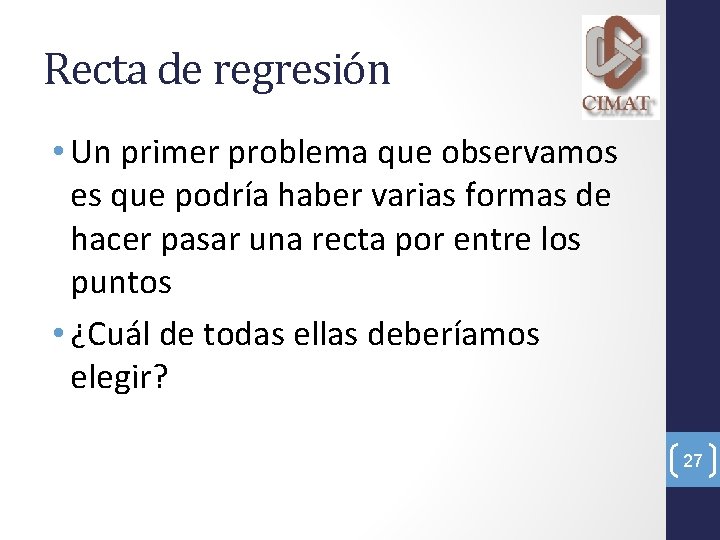 Recta de regresión

CIMAT

• Un primer problema que observamos es que podría haber varias formas de hacer pasar una recta por entre los puntos

• ¿Cuál de todas ellas deberíamos elegir?

27